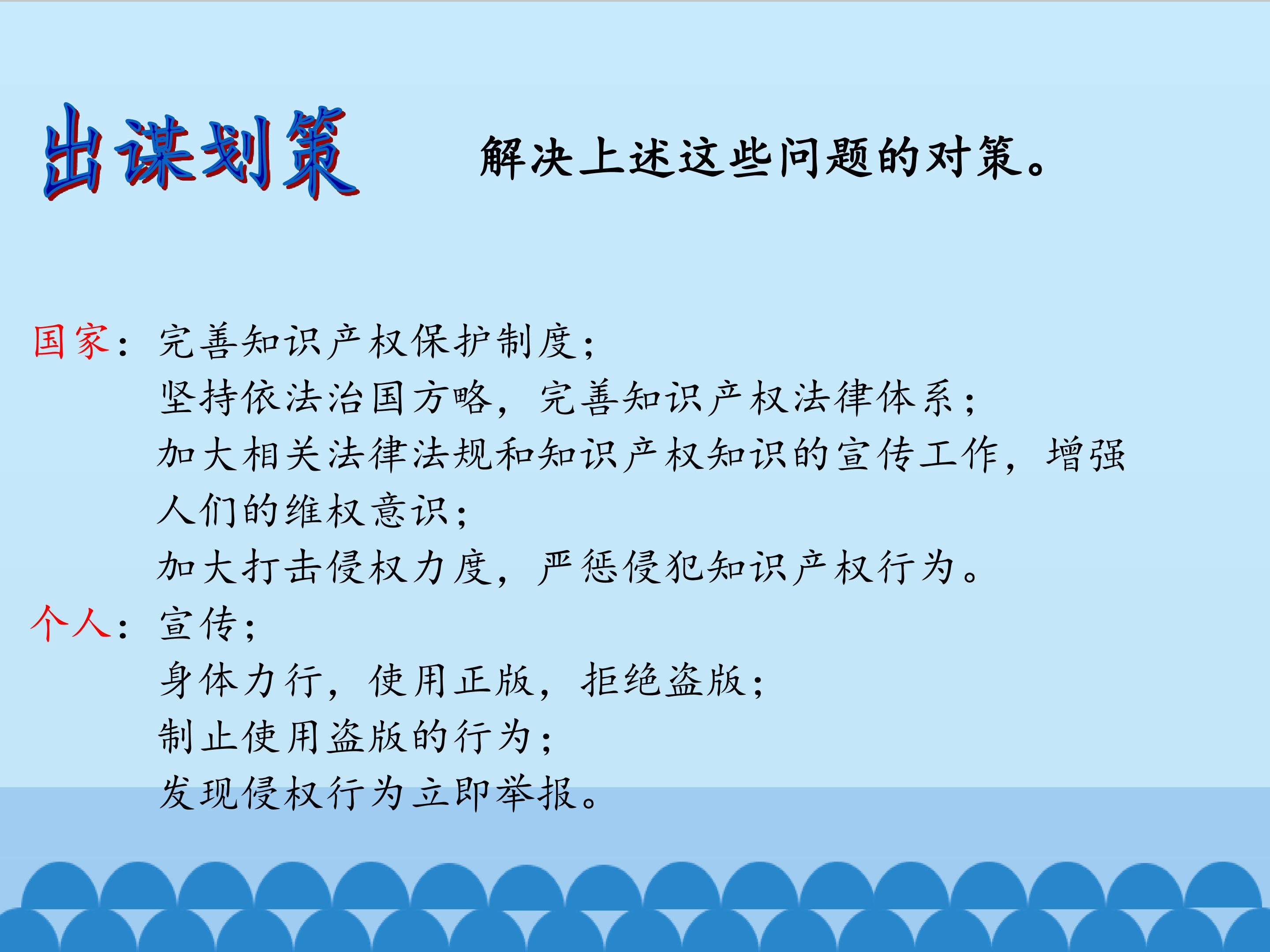 出谋划策

解决上述这些问题的对策。

国家：完善知识产权保护制度；
坚持依法治国方略，完善知识产权法律体系；
加大相关法律法规和知识产权知识的宣传工作，增强人们的维权意识；
加大打击侵权力度，严惩侵犯知识产权行为。

个人：宣传；
身体力行，使用正版，拒绝盗版；
制止使用盗版的行为；
发现侵权行为立即举报。